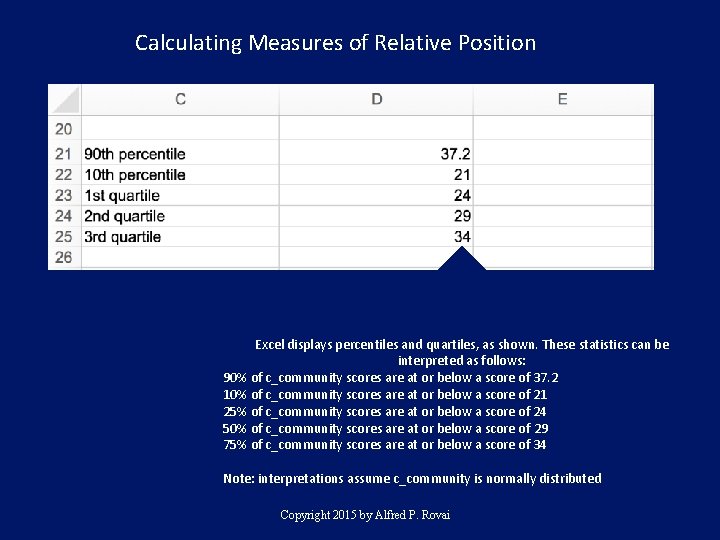 Calculating Measures of Relative Position

|  | C | D | E |
|---|---|---|---|
| 20 |  |  |  |
| 21 | 90th percentile | 37.2 |  |
| 22 | 10th percentile | 21 |  |
| 23 | 1st quartile | 24 |  |
| 24 | 2nd quartile | 29 |  |
| 25 | 3rd quartile | 34 |  |
| 26 |  |  |  |

Excel displays percentiles and quartiles, as shown. These statistics can be interpreted as follows:
90% of c_community scores are at or below a score of 37.2
10% of c_community scores are at or below a score of 21
25% of c_community scores are at or below a score of 24
50% of c_community scores are at or below a score of 29
75% of c_community scores are at or below a score of 34

Note: interpretations assume c_community is normally distributed

Copyright 2015 by Alfred P. Rovai